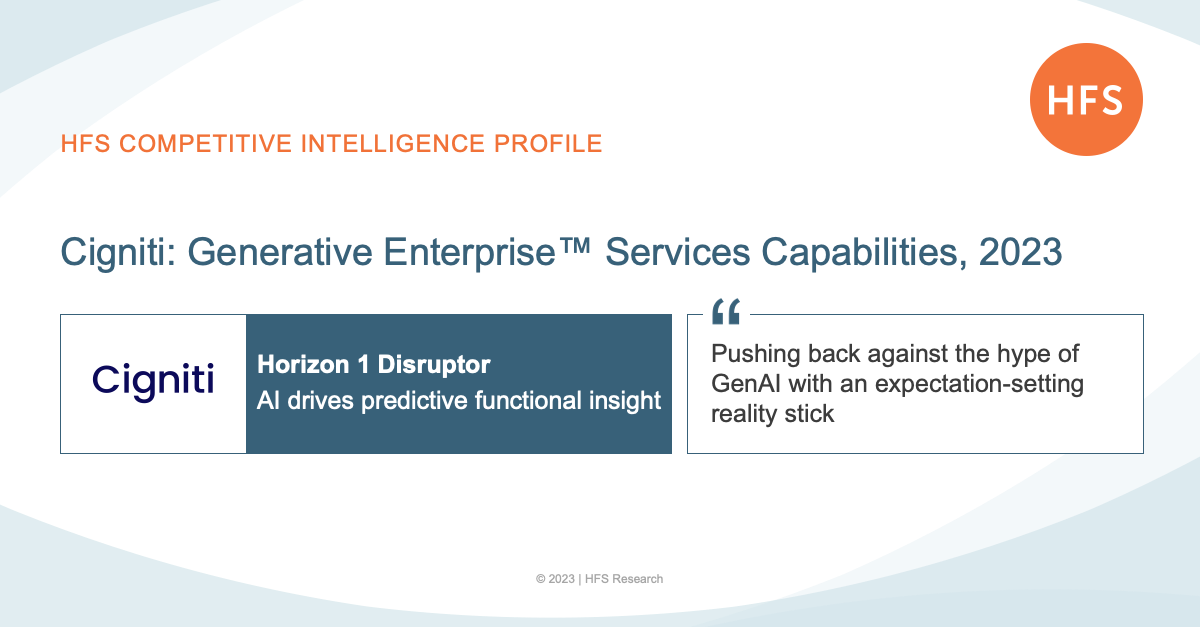 HFS

HFS COMPETITIVE INTELLIGENCE PROFILE

Cigniti: Generative Enterprise™ Services Capabilities, 2023

Cigniti

Horizon 1 Disruptor
AI drives predictive functional insight

“

Pushing back against the hype of GenAI with an expectation-setting reality stick

© 2023 | HFS Research